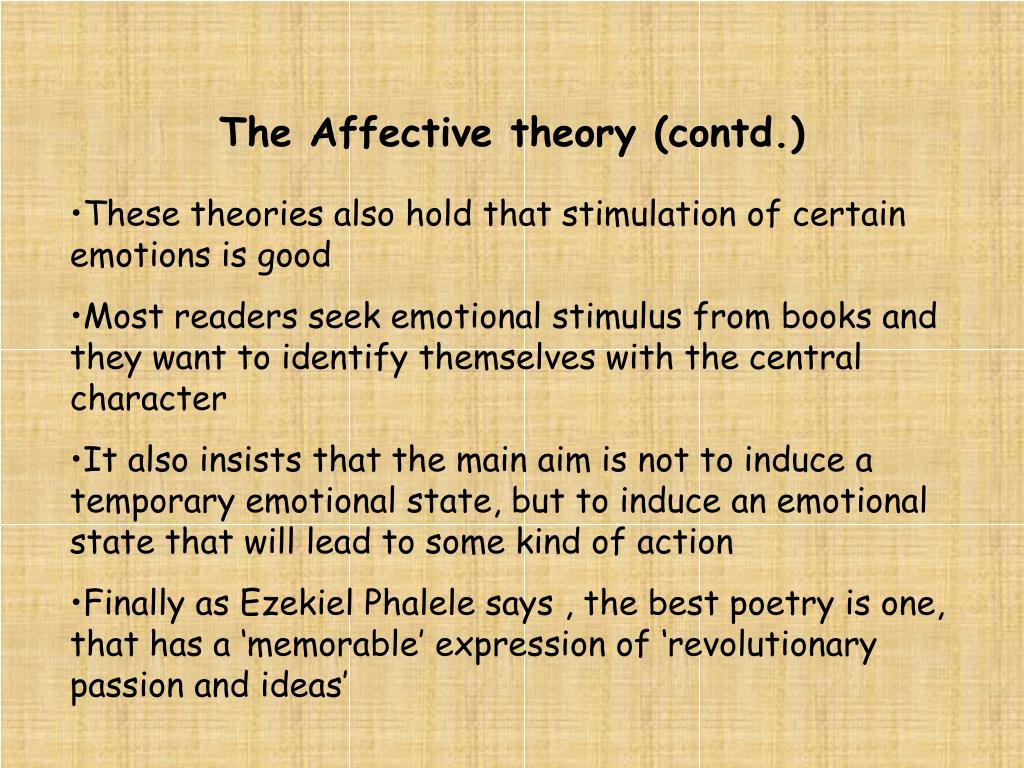 The Affective theory (contd.)

•These theories also hold that stimulation of certain emotions is good

•Most readers seek emotional stimulus from books and they want to identify themselves with the central character

•It also insists that the main aim is not to induce a temporary emotional state, but to induce an emotional state that will lead to some kind of action

•Finally as Ezekiel Phalele says , the best poetry is one, that has a ‘memorable’ expression of ‘revolutionary passion and ideas’